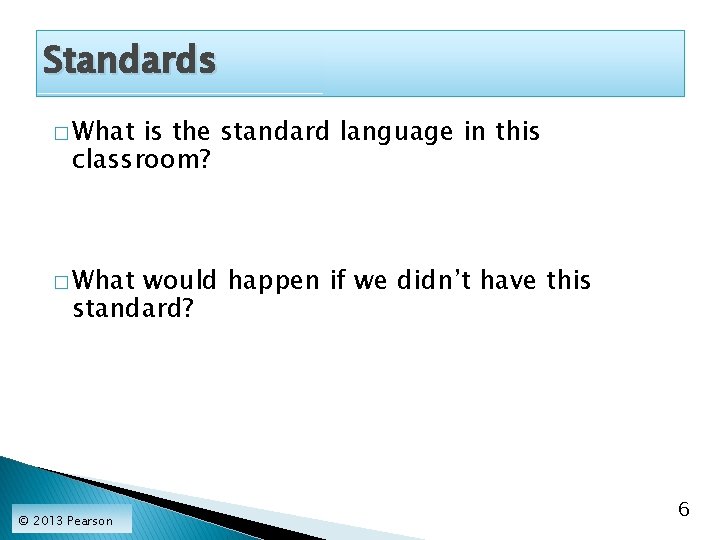 Standards

□ What is the standard language in this classroom?

□ What would happen if we didn't have this standard?

© 2013 Pearson

6